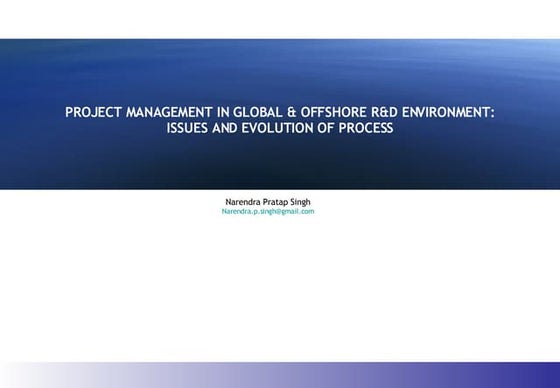 PROJECT MANAGEMENT IN GLOBAL & OFFSHORE R&D ENVIRONMENT: ISSUES AND EVOLUTION OF PROCESS

Narendra Pratap Singh
Narendra.p.singh@gmail.com